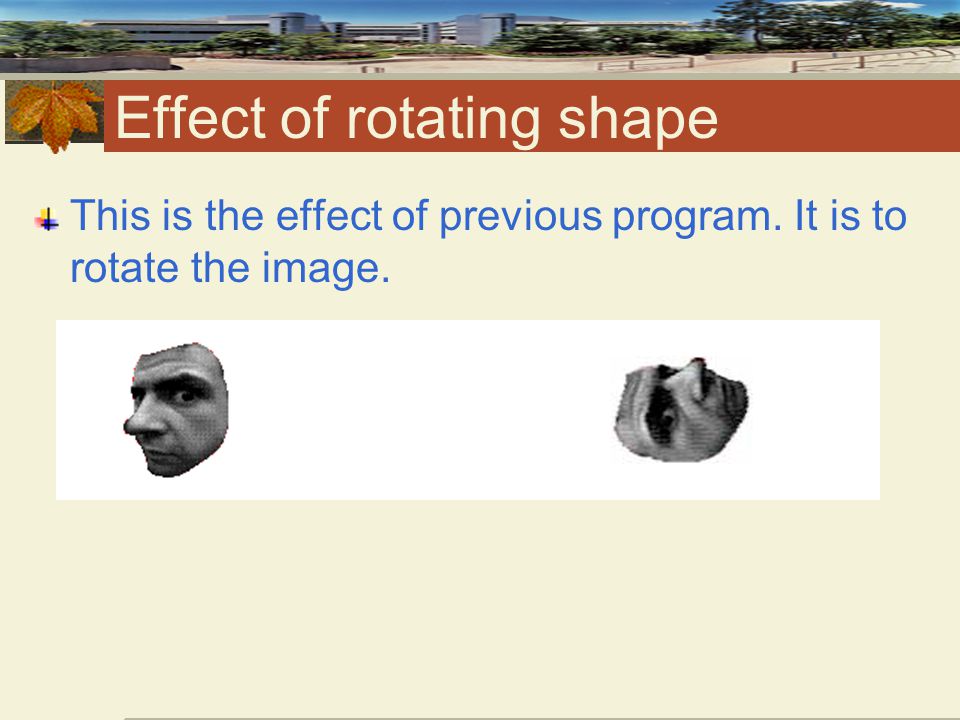 Effect of rotating shape

This is the effect of previous program. It is to rotate the image.